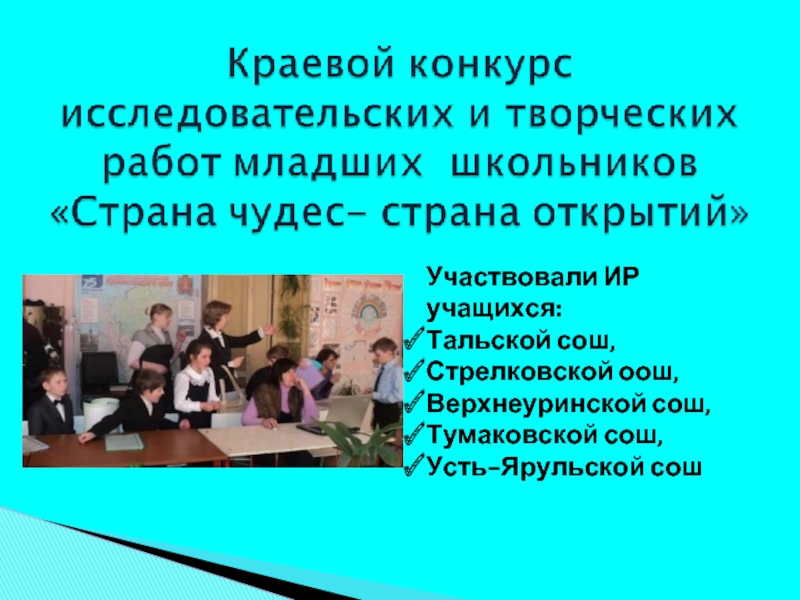 Краевой конкурс исследовательских и творческих работ младших школьников «Страна чудес- страна открытий»

Участвовали ИР учащихся:
✓Тальской сош,
✓Стрелковской оош,
✓Верхнеуринской сош,
✓Тумаковской сош,
✓Усть-Ярульской сош